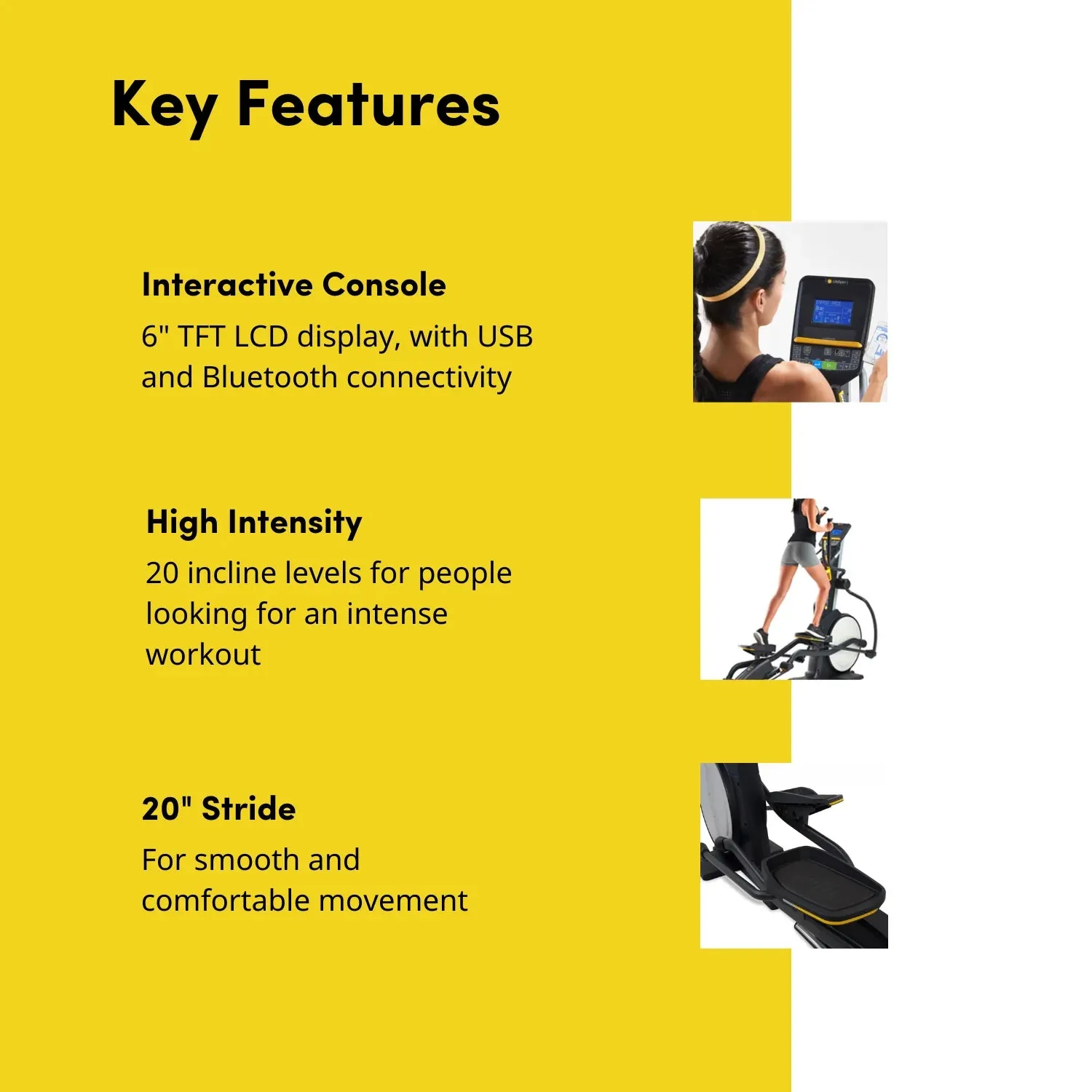 Key Features

Interactive Console
6" TFT LCD display, with USB and Bluetooth connectivity

High Intensity
20 incline levels for people looking for an intense workout

20" Stride
For smooth and comfortable movement